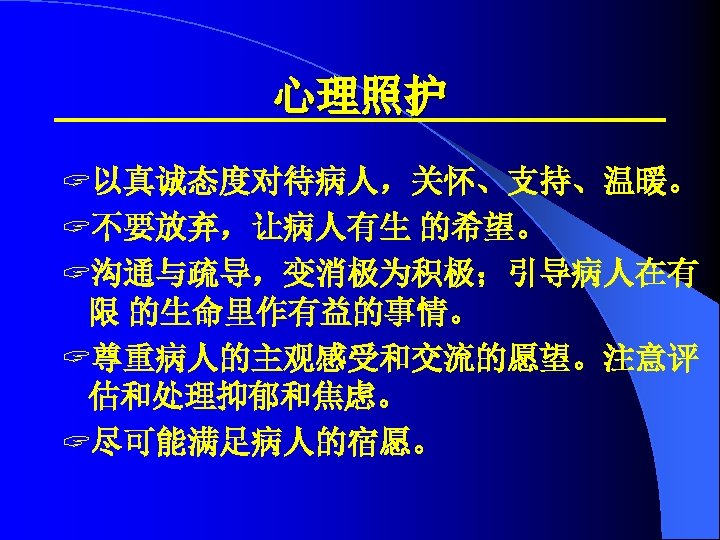 心理照护

☞以真诚态度对待病人，关怀、支持、温暖。

☞不要放弃，让病人有生 的希望。

☞沟通与疏导，变消极为积极；引导病人在有限 的生命里作有益的事情。

☞尊重病人的主观感受和交流的愿望。注意评估和处理抑郁和焦虑。

☞尽可能满足病人的宿愿。